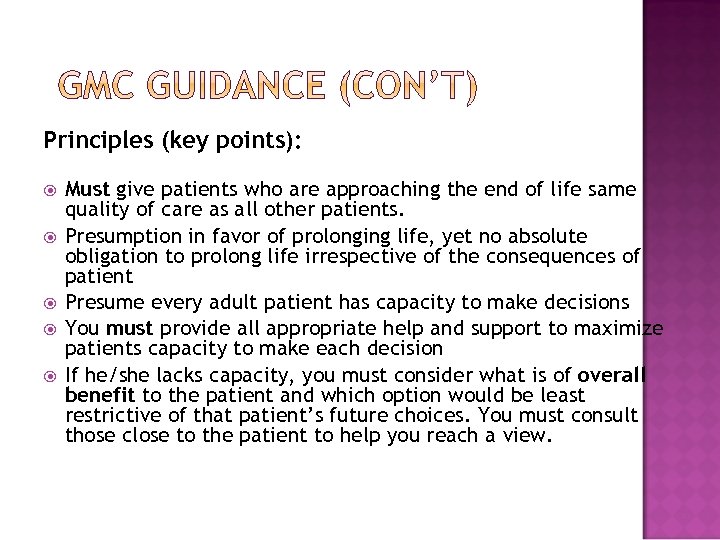 GMC GUIDANCE (CON'T)

Principles (key points):

Must give patients who are approaching the end of life same quality of care as all other patients.

Presumption in favor of prolonging life, yet no absolute obligation to prolong life irrespective of the consequences of patient

Presume every adult patient has capacity to make decisions

You must provide all appropriate help and support to maximize patients capacity to make each decision

If he/she lacks capacity, you must consider what is of overall benefit to the patient and which option would be least restrictive of that patient's future choices. You must consult those close to the patient to help you reach a view.